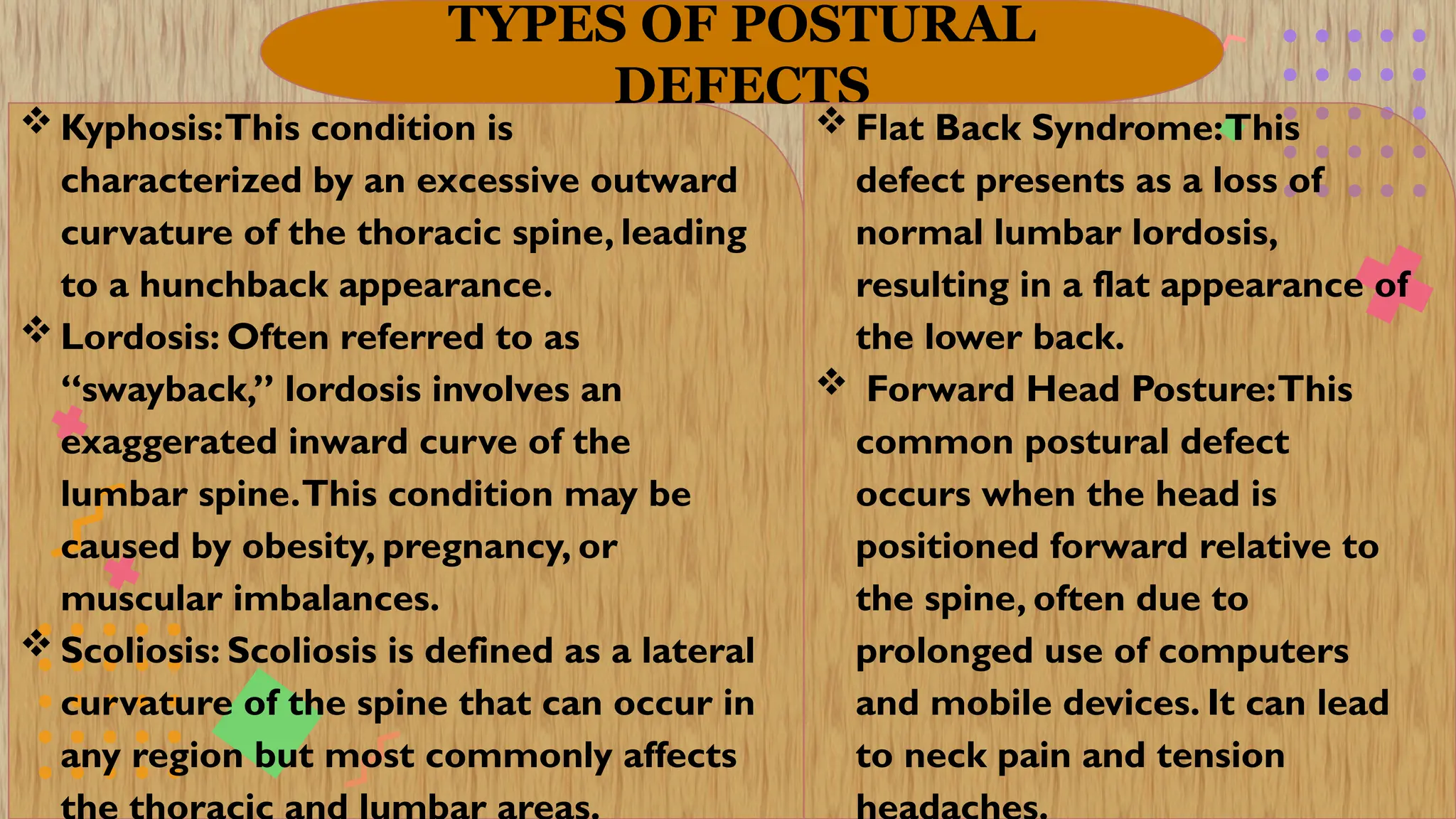 TYPES OF POSTURAL DEFECTS

❖ Kyphosis: This condition is characterized by an excessive outward curvature of the thoracic spine, leading to a hunchback appearance.
❖ Lordosis: Often referred to as “swayback,” lordosis involves an exaggerated inward curve of the lumbar spine. This condition may be caused by obesity, pregnancy, or muscular imbalances.
❖ Scoliosis: Scoliosis is defined as a lateral curvature of the spine that can occur in any region but most commonly affects the thoracic and lumbar areas.

❖ Flat Back Syndrome: This defect presents as a loss of normal lumbar lordosis, resulting in a flat appearance of the lower back.
❖ Forward Head Posture: This common postural defect occurs when the head is positioned forward relative to the spine, often due to prolonged use of computers and mobile devices. It can lead to neck pain and tension headaches.